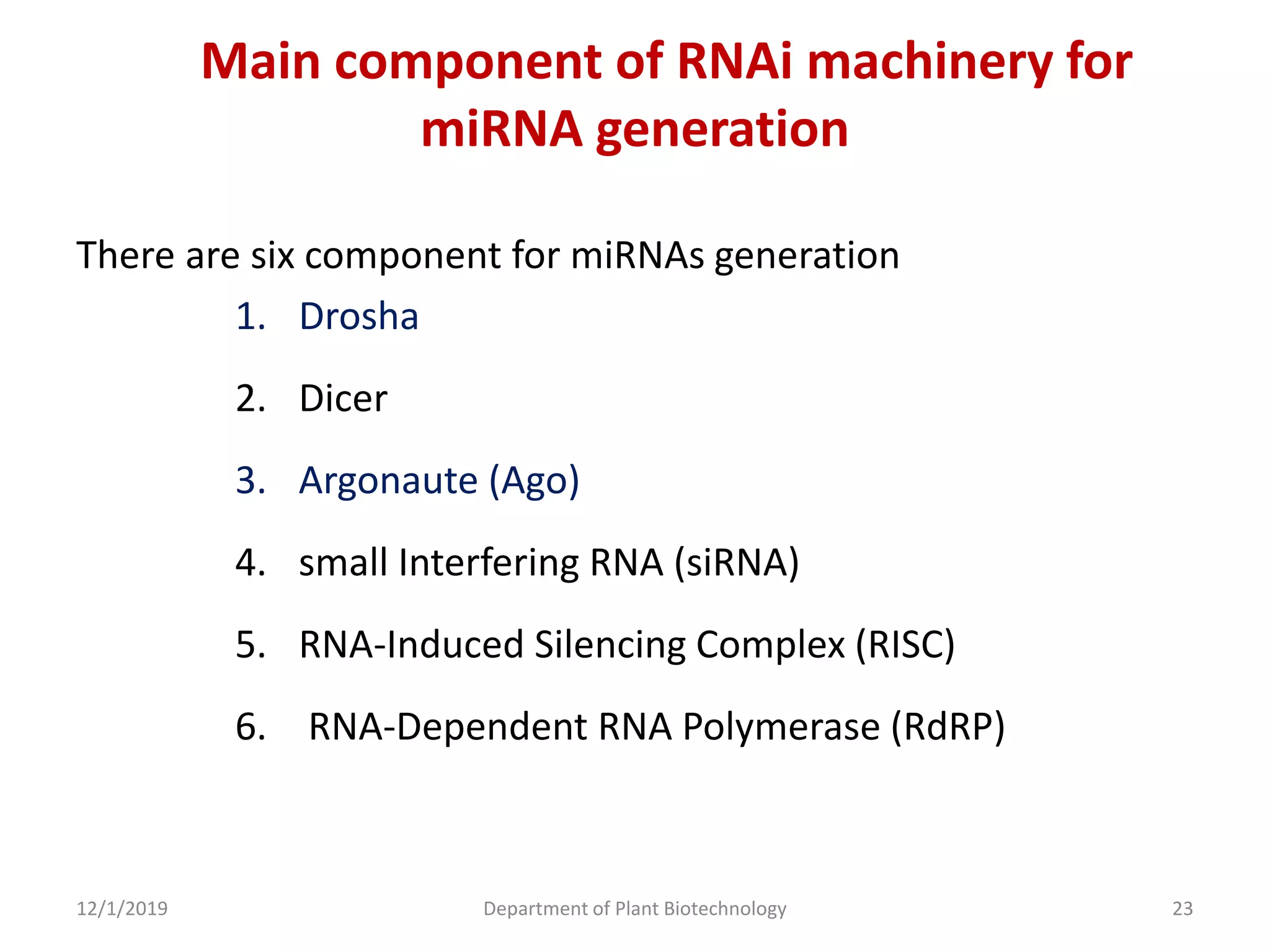 Main component of RNAi machinery for miRNA generation

There are six component for miRNAs generation

1. Drosha
2. Dicer
3. Argonaute (Ago)
4. small Interfering RNA (siRNA)
5. RNA-Induced Silencing Complex (RISC)
6. RNA-Dependent RNA Polymerase (RdRP)

12/1/2019

Department of Plant Biotechnology

23